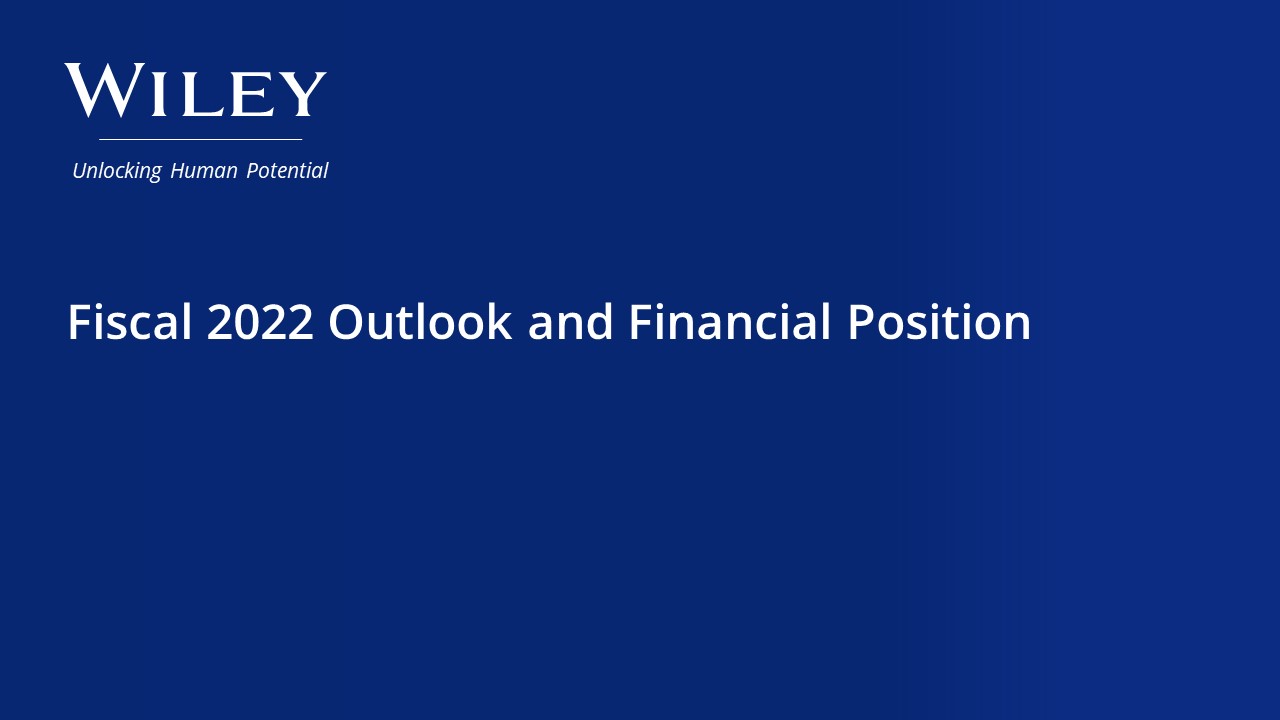 WILEY

Unlocking Human Potential

Fiscal 2022 Outlook and Financial Position